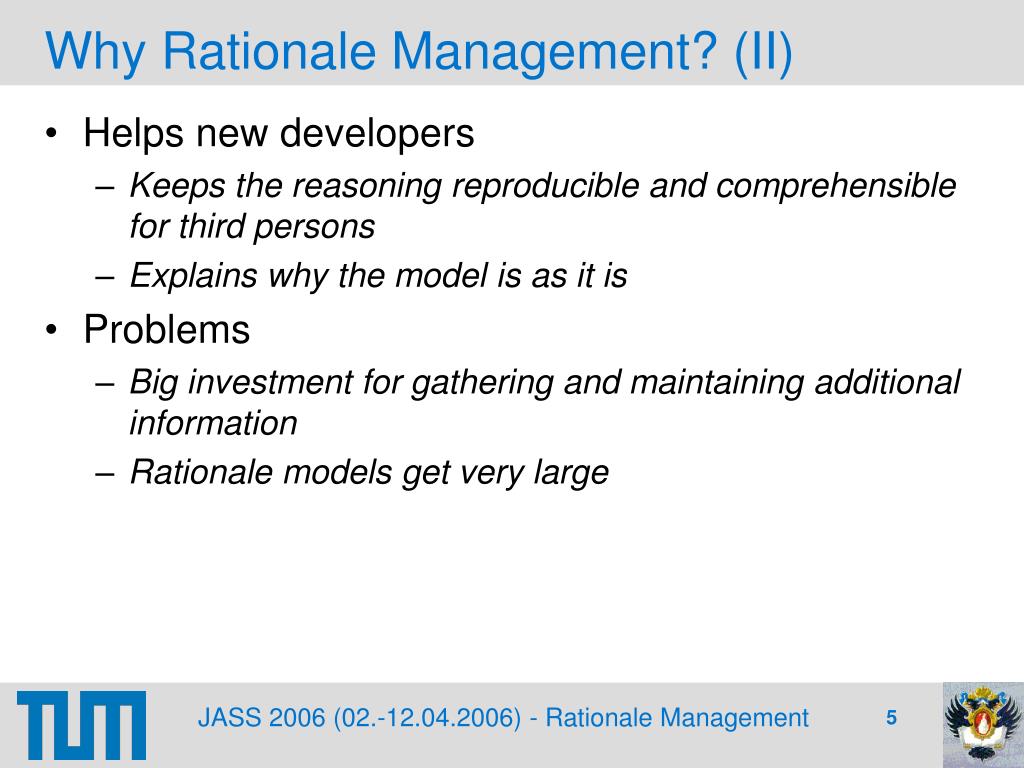 Why Rationale Management? (II)

• Helps new developers
– Keeps the reasoning reproducible and comprehensible for third persons
– Explains why the model is as it is

• Problems
– Big investment for gathering and maintaining additional information
– Rationale models get very large

TUM

JASS 2006 (02.-12.04.2006) - Rationale Management

5